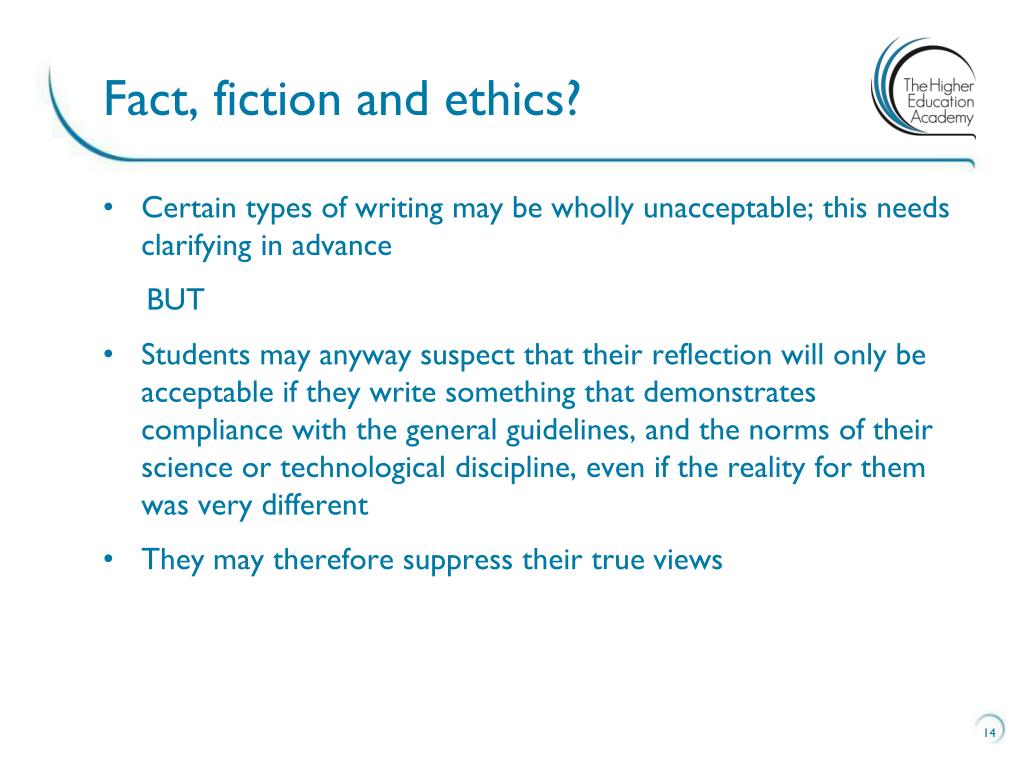 Fact, fiction and ethics?

The Higher Education Academy

• Certain types of writing may be wholly unacceptable; this needs clarifying in advance

BUT

• Students may anyway suspect that their reflection will only be acceptable if they write something that demonstrates compliance with the general guidelines, and the norms of their science or technological discipline, even if the reality for them was very different

• They may therefore suppress their true views

14